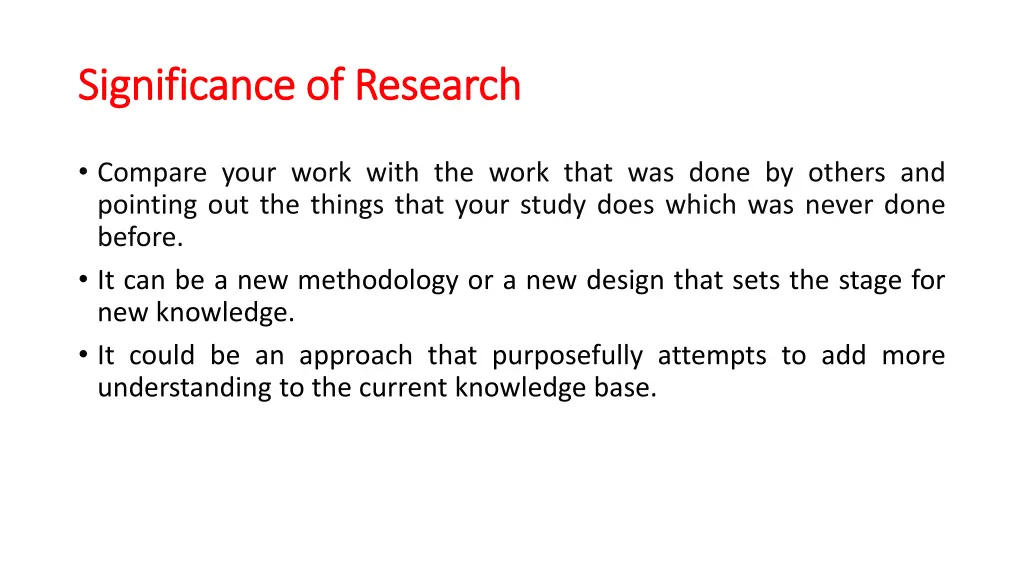 Significance of Research

• Compare your work with the work that was done by others and pointing out the things that your study does which was never done before.
• It can be a new methodology or a new design that sets the stage for new knowledge.
• It could be an approach that purposefully attempts to add more understanding to the current knowledge base.